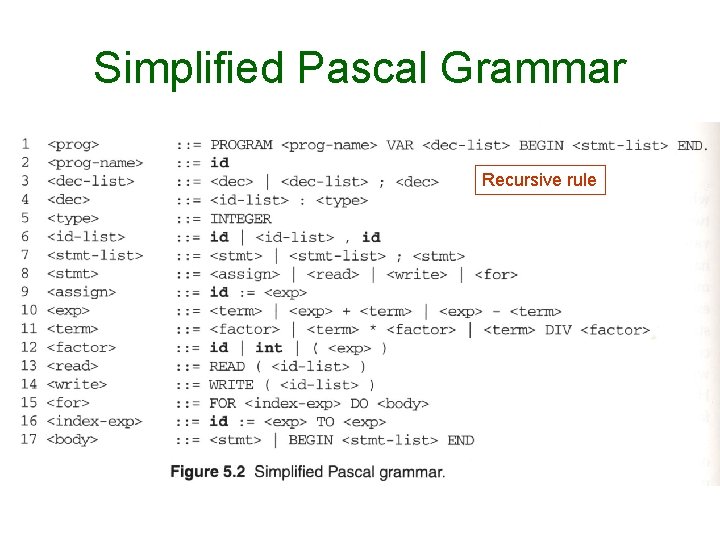 Simplified Pascal Grammar

1 <prog> ::= PROGRAM <prog-name> VAR <dec-list> BEGIN <stmt-list> END.
2 <prog-name> ::= id
3 <dec-list> ::= <dec> | <dec-list> ; <dec>
Recursive rule
4 <dec> ::= <id-list> : <type>
5 <type> ::= INTEGER
6 <id-list> ::= id | <id-list> , id
7 <stmt-list> ::= <stmt> | <stmt-list> ; <stmt>
8 <stmt> ::= <assign> | <read> | <write> | <for>
9 <assign> ::= id := <exp>
10 <exp> ::= <term> | <exp> + <term> | <exp> - <term>
11 <term> ::= <factor> | <term> * <factor> | <term> DIV <factor>
12 <factor> ::= id | int | ( <exp> )
13 <read> ::= READ ( <id-list> )
14 <write> ::= WRITE ( <id-list> )
15 <for> ::= FOR <index-exp> DO <body>
16 <index-exp> ::= id := <exp> TO <exp>
17 <body> ::= <stmt> | BEGIN <stmt-list> END

Figure 5.2 Simplified Pascal grammar.